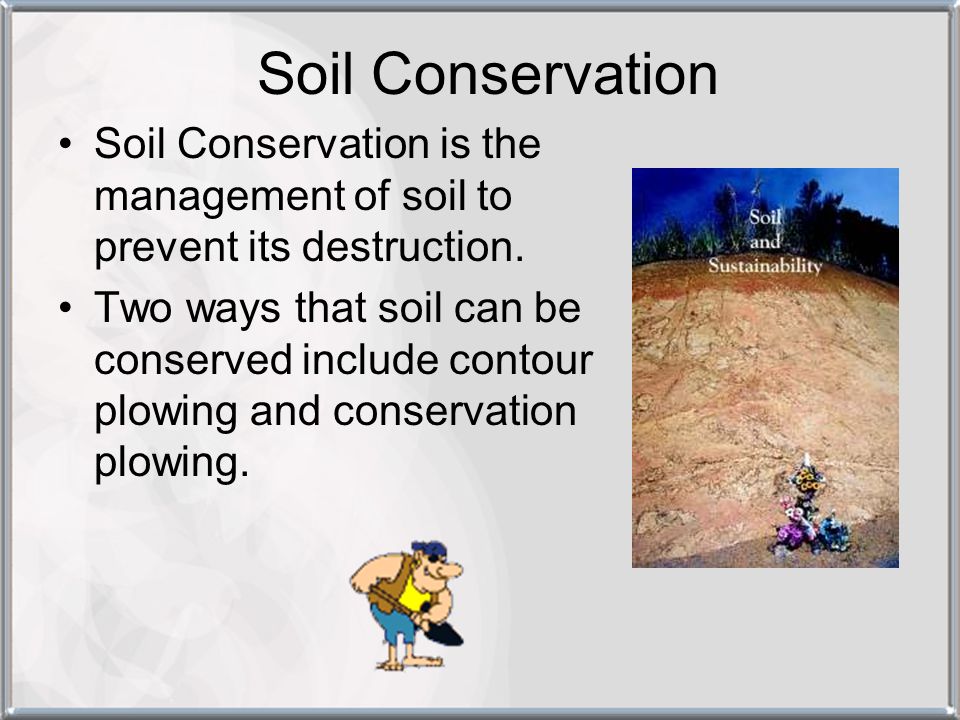 Soil Conservation

• Soil Conservation is the management of soil to prevent its destruction.

• Two ways that soil can be conserved include contour plowing and conservation plowing.

Soil and Sustainability